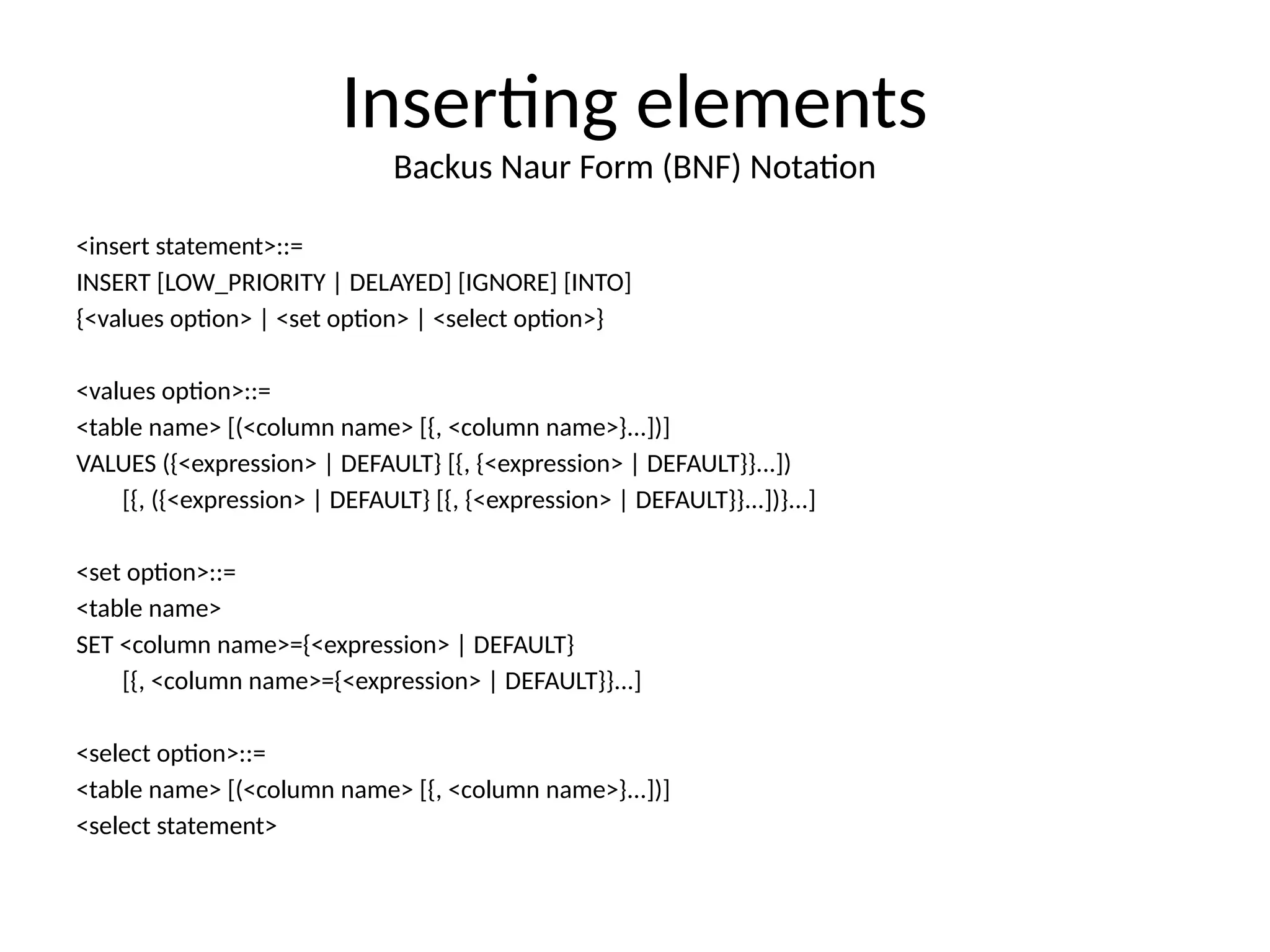 Inserting elements
Backus Naur Form (BNF) Notation

<insert statement>::=
INSERT [LOW_PRIORITY | DELAYED] [IGNORE] [INTO]
{<values option> | <set option> | <select option>}

<values option>::=
<table name> [(<column name> [{, <column name>}...])]
VALUES ({<expression> | DEFAULT} [{, {<expression> | DEFAULT}}...])
[{, ({<expression> | DEFAULT} [{, {<expression> | DEFAULT}}...])}...]

<set option>::=
<table name>
SET <column name>={<expression> | DEFAULT}
[{, <column name>={<expression> | DEFAULT}}...]

<select option>::=
<table name> [(<column name> [{, <column name>}...])]
<select statement>